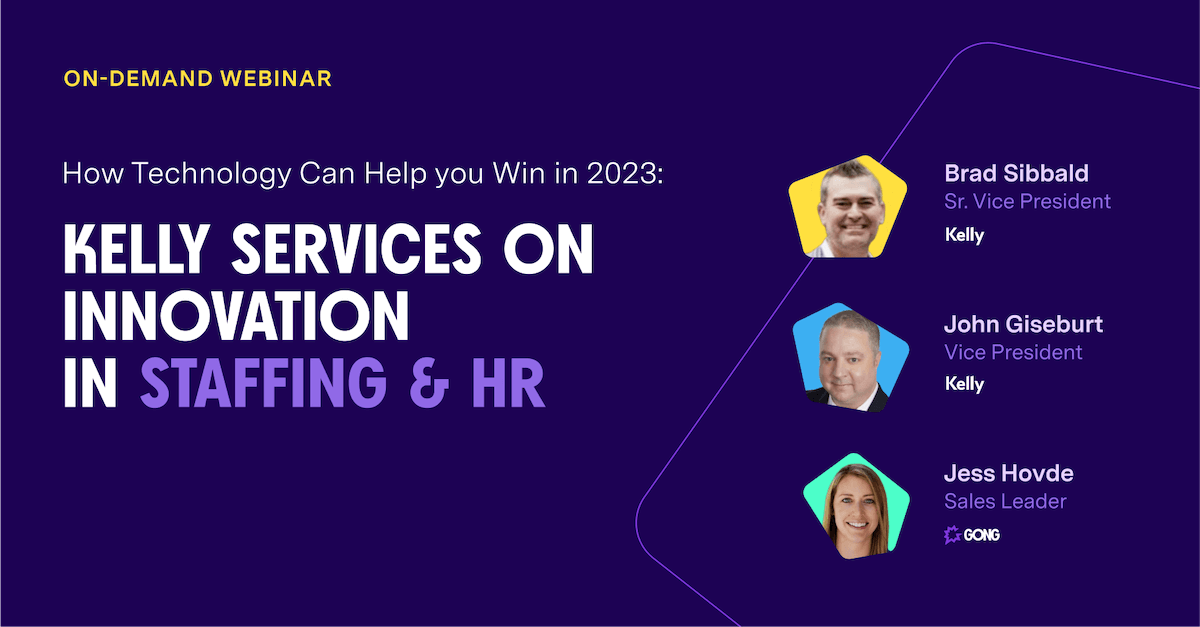 ON-DEMAND WEBINAR

How Technology Can Help you Win in 2023:

KELLY SERVICES ON INNOVATION IN STAFFING & HR

Brad Sibbald
Sr. Vice President
Kelly

John Giseburt
Vice President
Kelly

Jess Hovde
Sales Leader
GONG